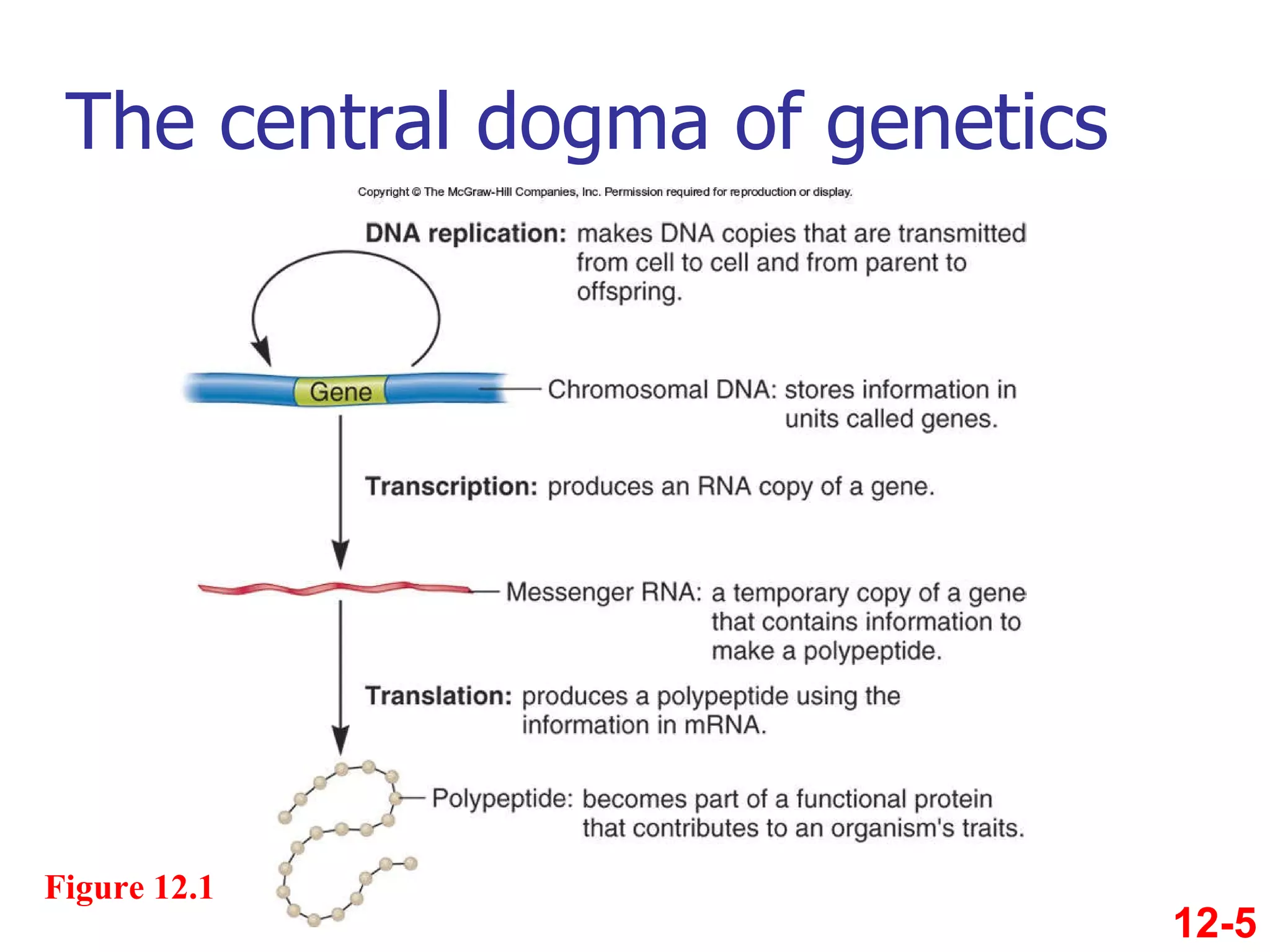 The central dogma of genetics

Copyright © The McGraw-Hill Companies, Inc. Permission required for reproduction or display.

DNA replication: makes DNA copies that are transmitted from cell to cell and from parent to offspring.

Gene

Chromosomal DNA: stores information in units called genes.

Transcription: produces an RNA copy of a gene.

Messenger RNA: a temporary copy of a gene that contains information to make a polypeptide.

Translation: produces a polypeptide using the information in mRNA.

Polypeptide: becomes part of a functional protein that contributes to an organism's traits.

Figure 12.1

12-5